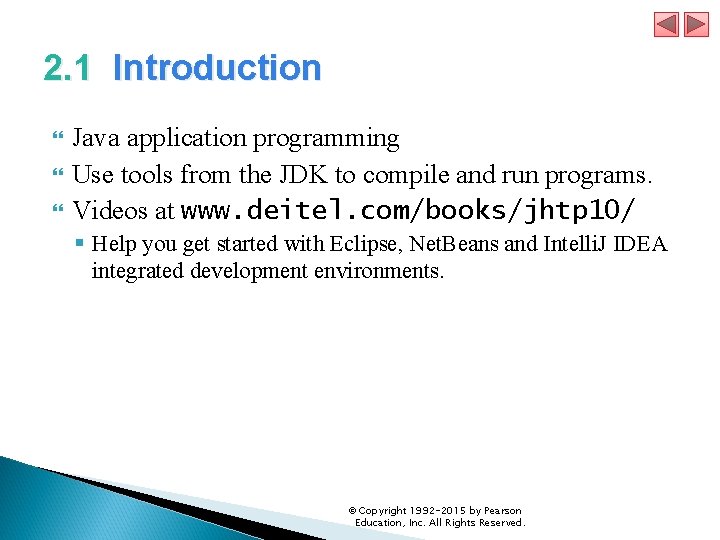 2.1 Introduction

Java application programming

Use tools from the JDK to compile and run programs.

Videos at www.deitel.com/books/jhtp10/

Help you get started with Eclipse, NetBeans and IntelliJ IDEA integrated development environments.

© Copyright 1992-2015 by Pearson Education, Inc. All Rights Reserved.